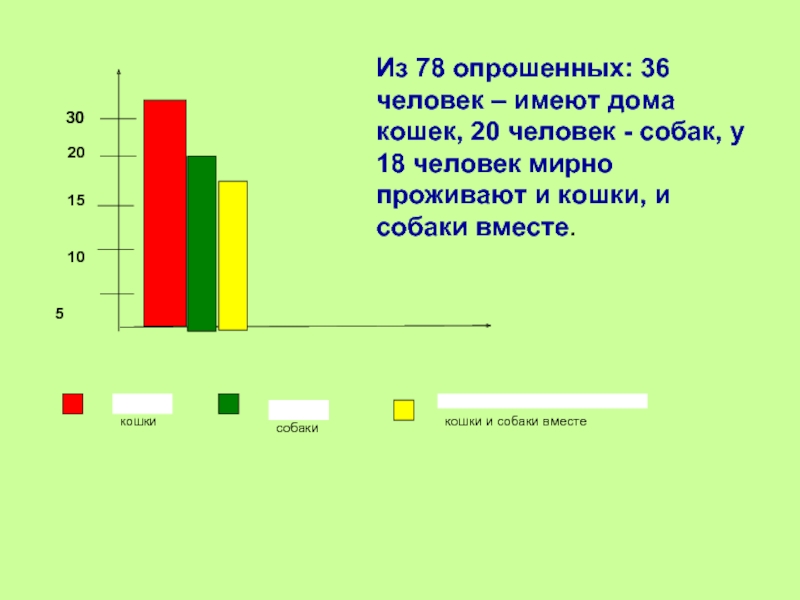 Из 78 опрошенных: 36 человек – имеют дома кошек, 20 человек - собак, у 18 человек мирно проживают и кошки, и собаки вместе.

30
20
15
10
5

кошки
собаки
кошки и собаки вместе